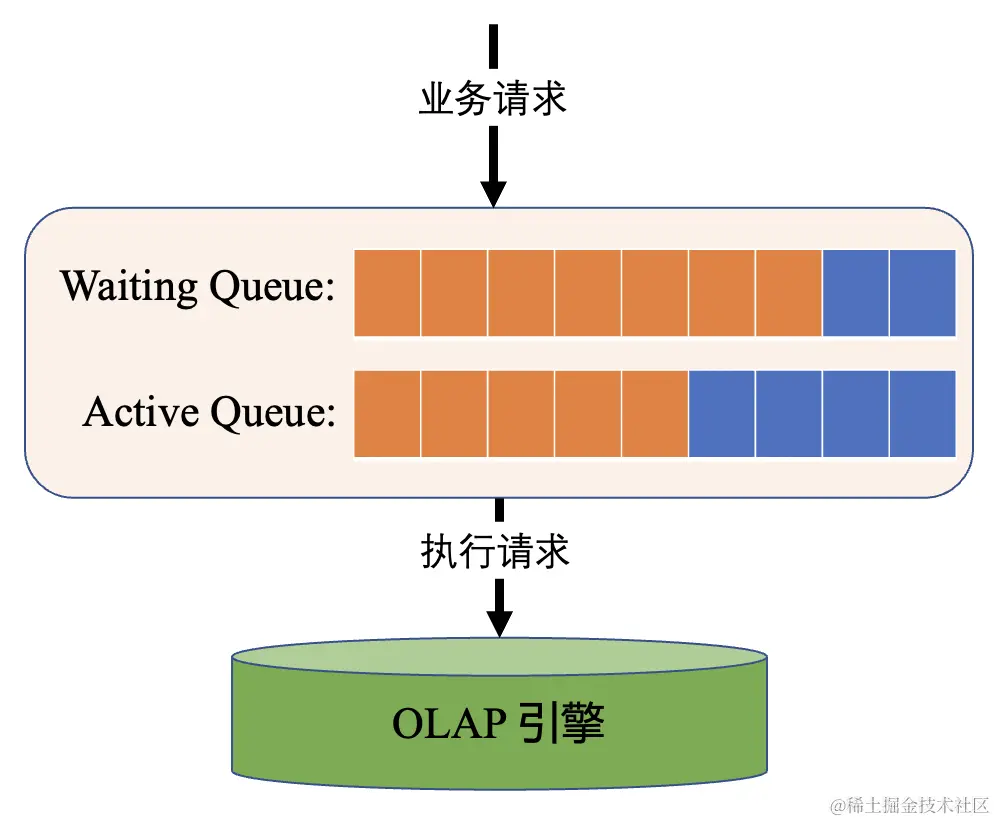 业务请求

Waiting Queue:

Active Queue:

执行请求

OLAP 引擎

@稀土掘金技术社区